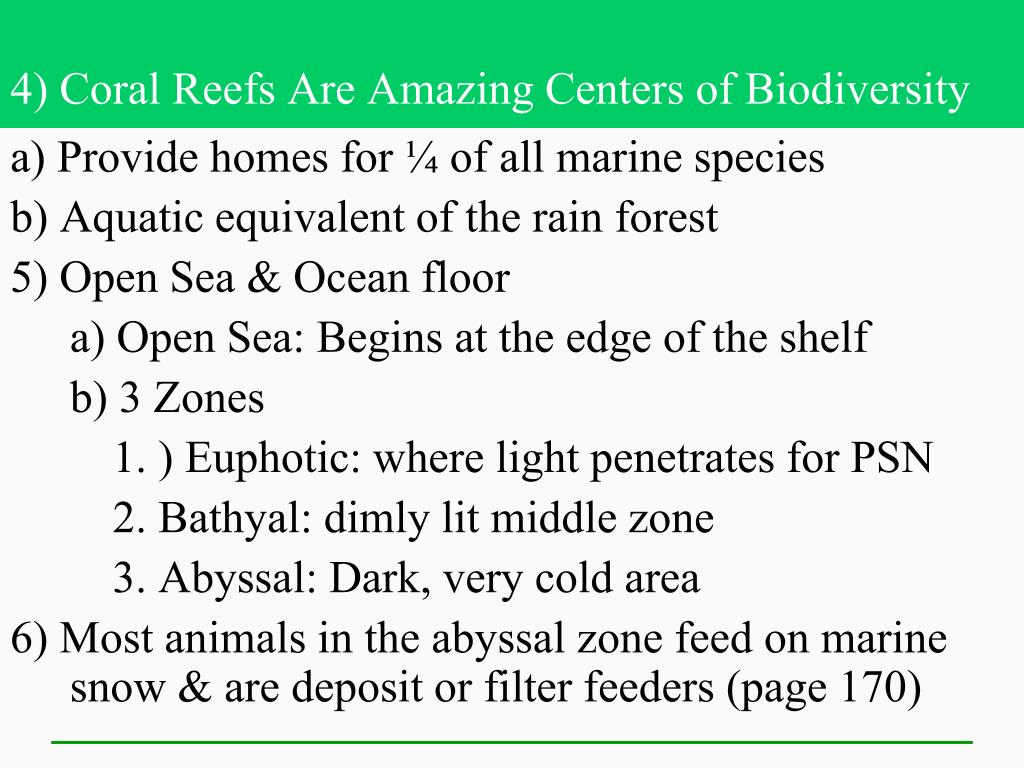 4) Coral Reefs Are Amazing Centers of Biodiversity

a) Provide homes for ¼ of all marine species

b) Aquatic equivalent of the rain forest

5) Open Sea & Ocean floor

a) Open Sea: Begins at the edge of the shelf

b) 3 Zones

1. ) Euphotic: where light penetrates for PSN

2. Bathyal: dimly lit middle zone

3. Abyssal: Dark, very cold area

6) Most animals in the abyssal zone feed on marine snow & are deposit or filter feeders (page 170)